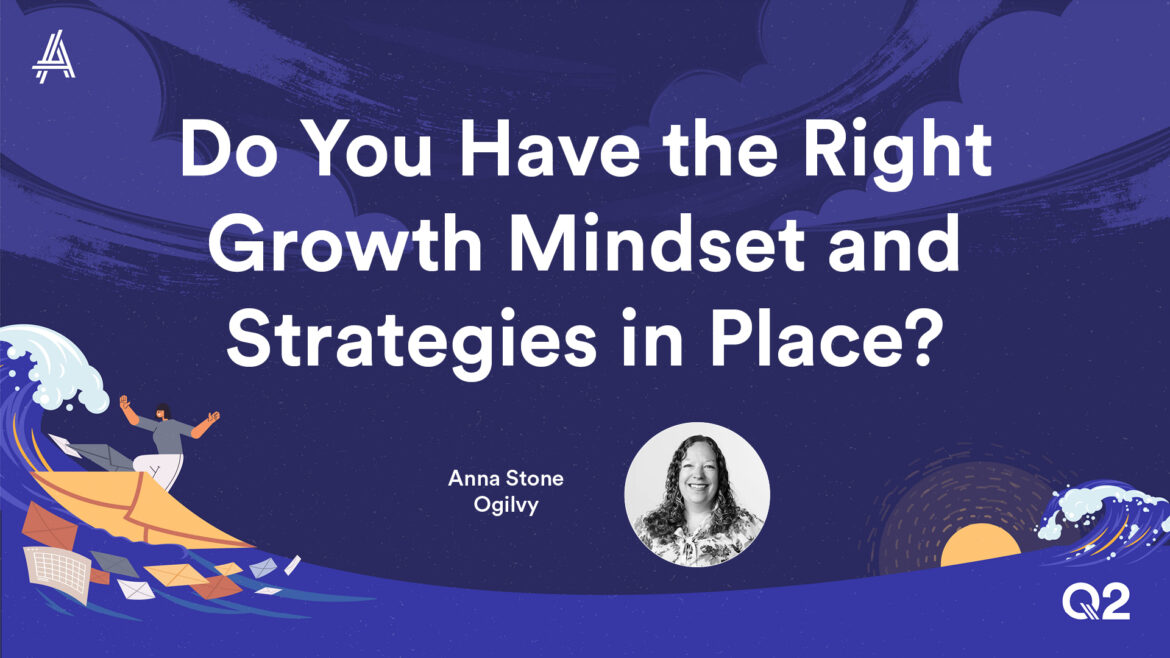 Do You Have the Right Growth Mindset and Strategies in Place?

Anna Stone
Ogilvy

Q2